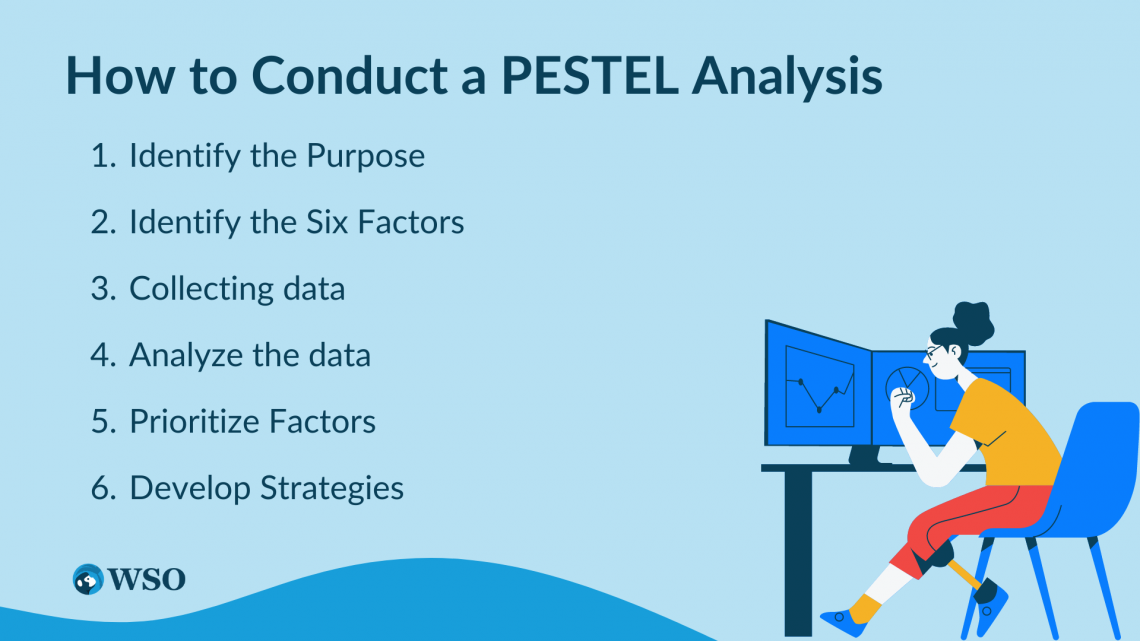 How to Conduct a PESTEL Analysis

1. Identify the Purpose
2. Identify the Six Factors
3. Collecting data
4. Analyze the data
5. Prioritize Factors
6. Develop Strategies

WSO